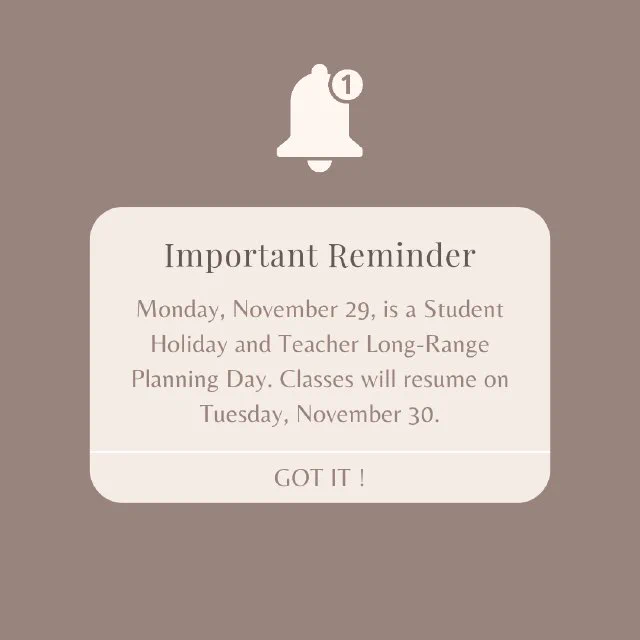 1

Important Reminder

Monday, November 29, is a Student Holiday and Teacher Long-Range Planning Day. Classes will resume on Tuesday, November 30.

GOT IT !